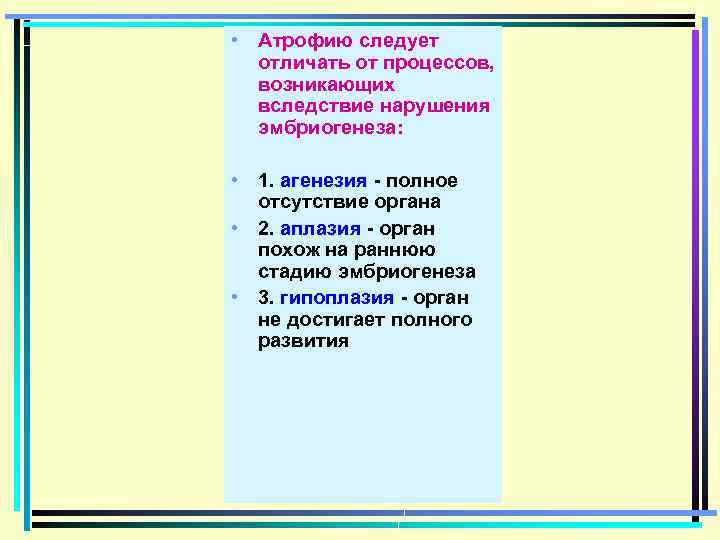 • Атрофию следует отличать от процессов, возникающих вследствие нарушения эмбриогенеза:

• 1. агенезия - полное отсутствие органа
• 2. аплазия - орган похож на раннюю стадию эмбриогенеза
• 3. гипоплазия - орган не достигает полного развития